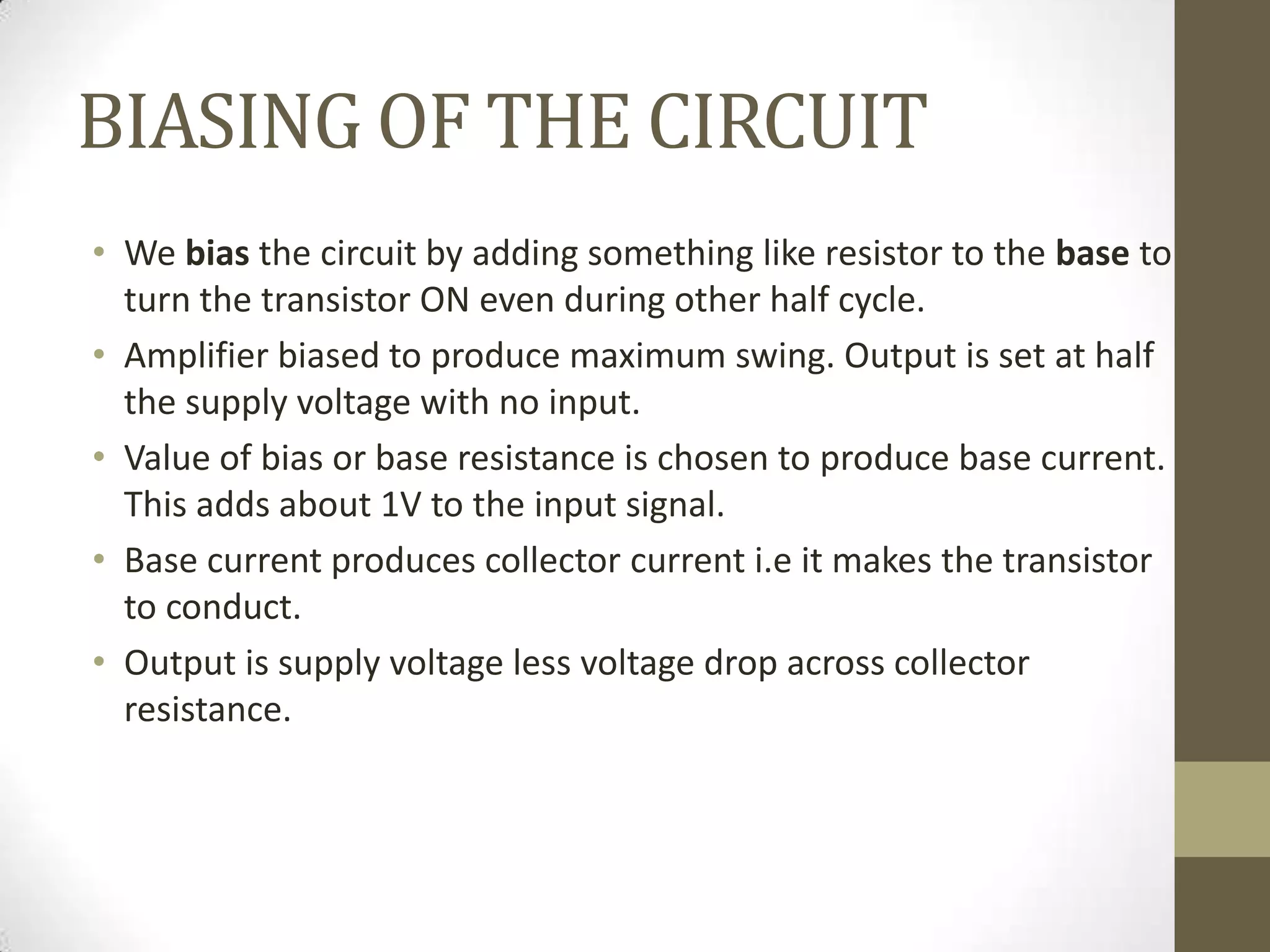 BIASING OF THE CIRCUIT

• We bias the circuit by adding something like resistor to the base to turn the transistor ON even during other half cycle.

• Amplifier biased to produce maximum swing. Output is set at half the supply voltage with no input.

• Value of bias or base resistance is chosen to produce base current. This adds about 1V to the input signal.

• Base current produces collector current i.e it makes the transistor to conduct.

• Output is supply voltage less voltage drop across collector resistance.